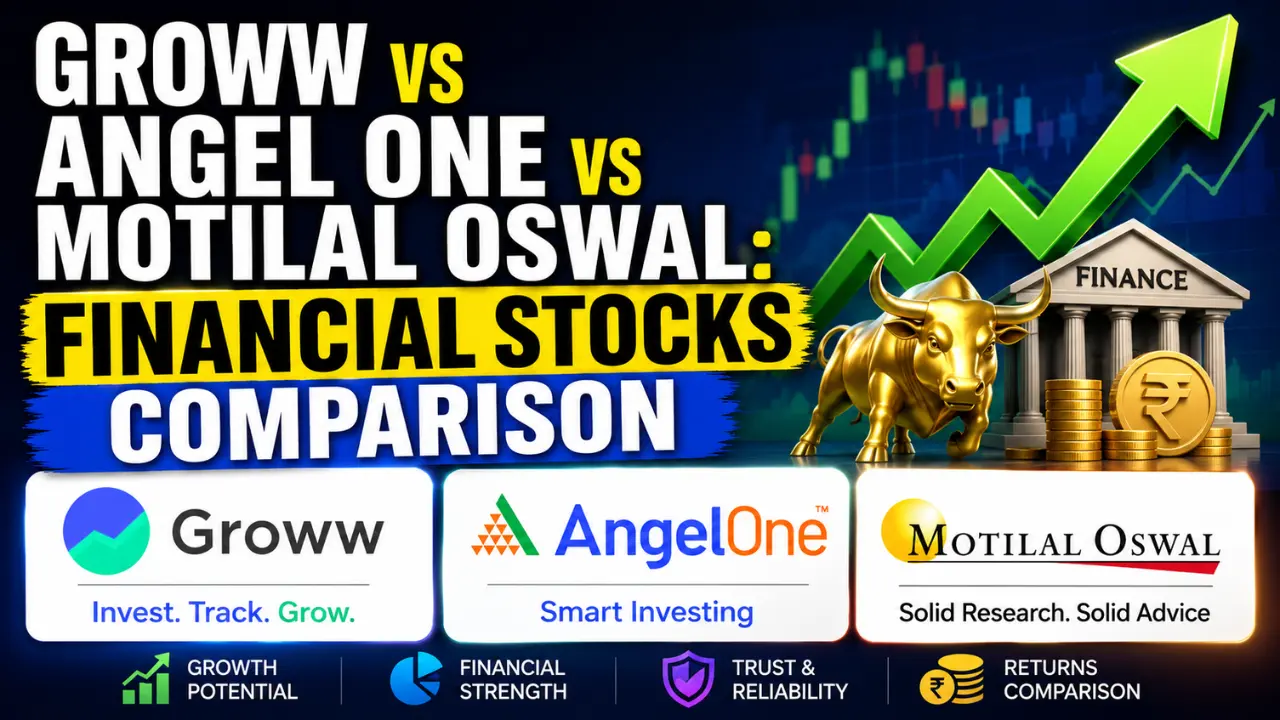 GROWW VS ANGEL ONE VS MOTILAL OSWAL: FINANCIAL STOCKS COMPARISON

FINANCE

₹

Groww
Invest. Track. Grow.

AngelOne™
Smart Investing

MOTILAL OSWAL
Solid Research. Solid Advice

GROWTH POTENTIAL

FINANCIAL STRENGTH

TRUST & RELIABILITY

₹

RETURNS COMPARISON